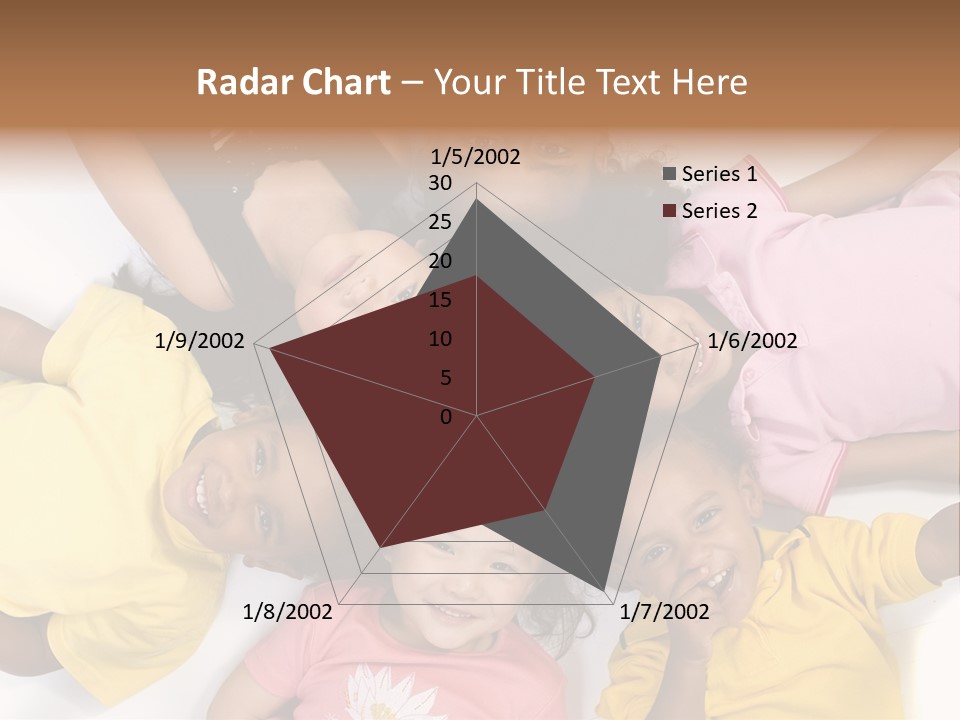 Radar Chart – Your Title Text Here

1/5/2002
30
25
20
15
10
5
0
1/6/2002
1/7/2002
1/8/2002
1/9/2002

Series 1
Series 2